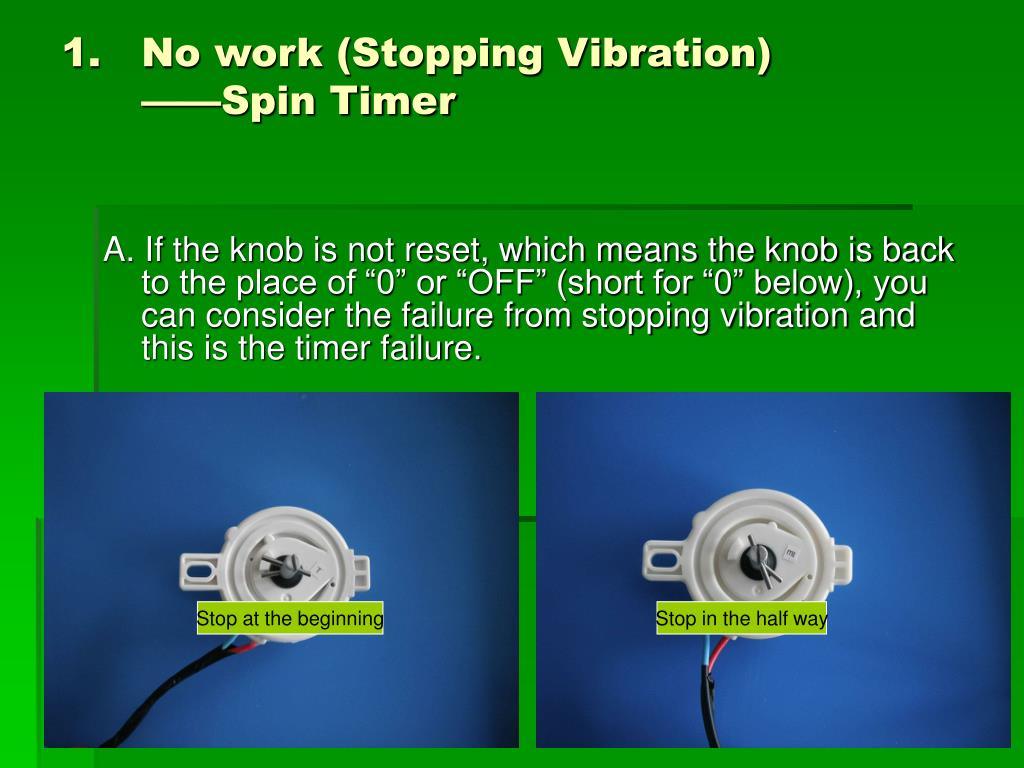 1. No work (Stopping Vibration) ——Spin Timer

A. If the knob is not reset, which means the knob is back to the place of “0” or “OFF” (short for “0” below), you can consider the failure from stopping vibration and this is the timer failure.

Stop at the beginning

Stop in the half way